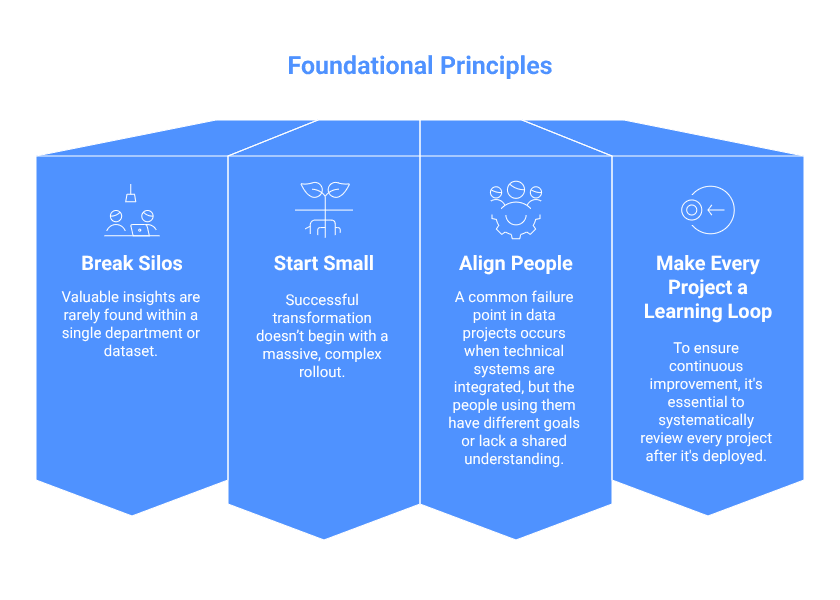 Foundational Principles

Break Silos

Valuable insights are rarely found within a single department or dataset.

Start Small

Successful transformation doesn't begin with a massive, complex rollout.

Align People

A common failure point in data projects occurs when technical systems are integrated, but the people using them have different goals or lack a shared understanding.

Make Every Project a Learning Loop

To ensure continuous improvement, it's essential to systematically review every project after it's deployed.